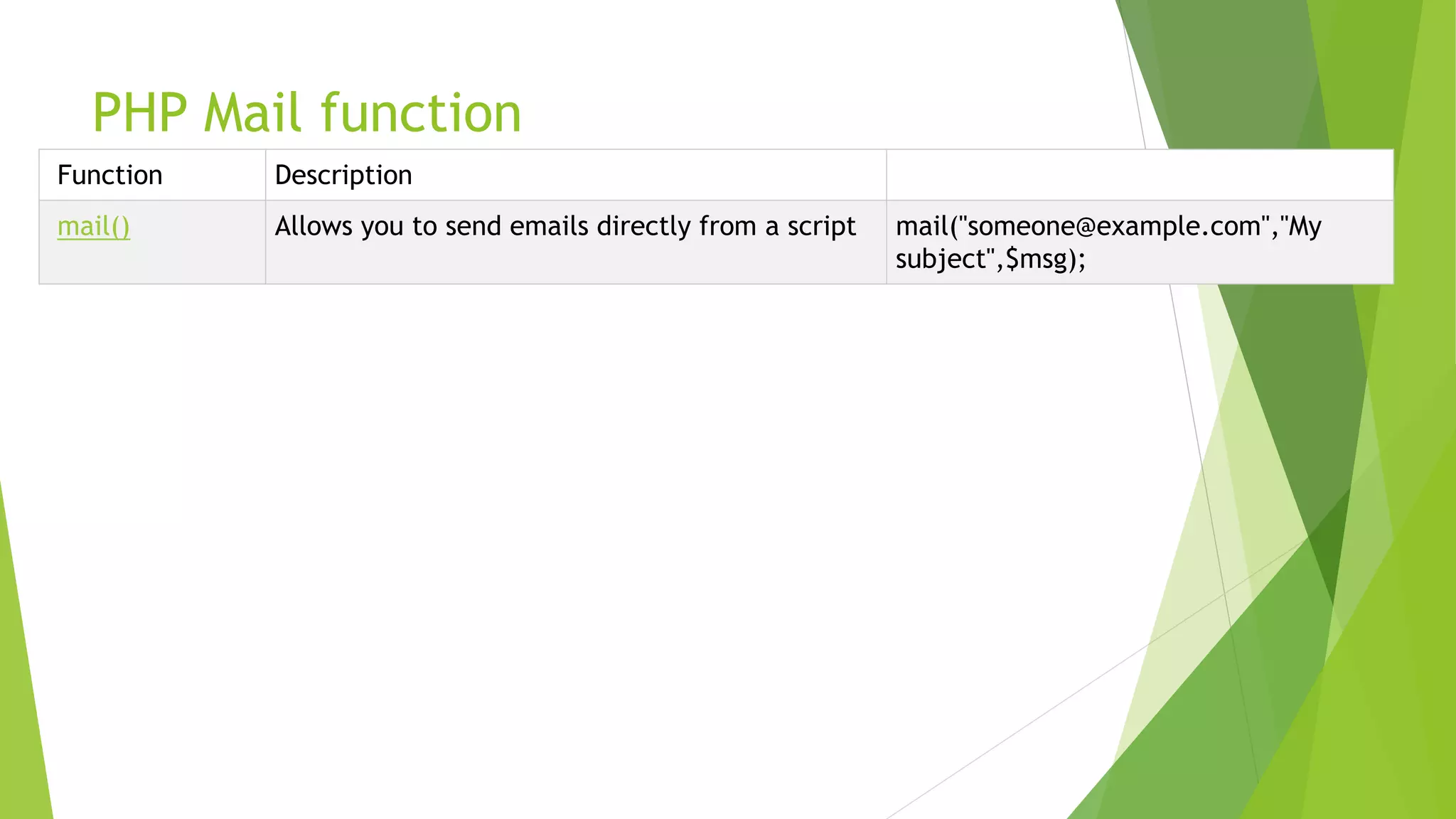 PHP Mail function

| Function | Description | |
|---|---|---|
| mail() | Allows you to send emails directly from a script | mail("someone@example.com","My subject",$msg); |